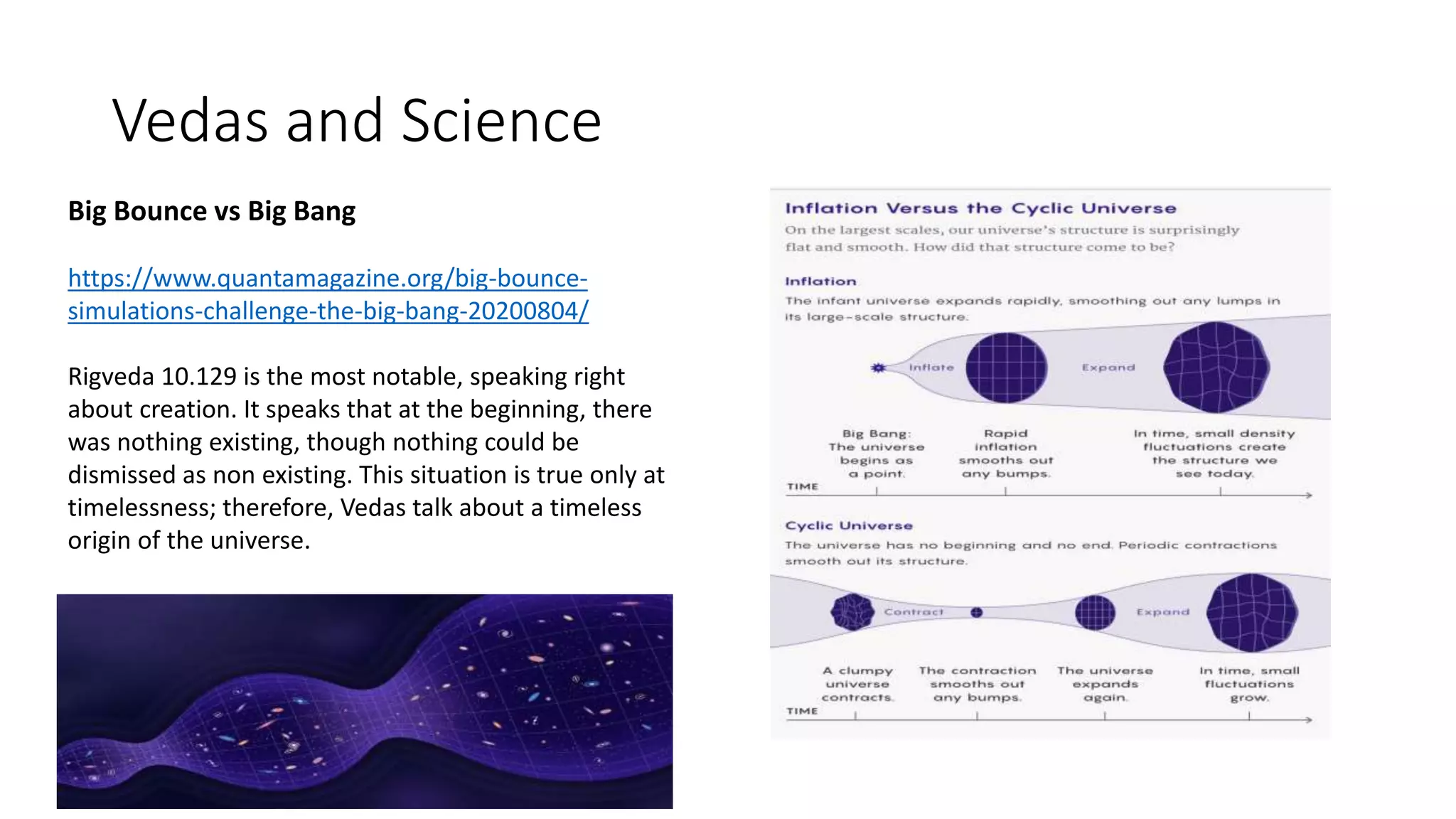 Vedas and Science

Big Bounce vs Big Bang

https://www.quantamagazine.org/big-bounce-simulations-challenge-the-big-bang-20200804/

Rigveda 10.129 is the most notable, speaking right about creation. It speaks that at the beginning, there was nothing existing, though nothing could be dismissed as non existing. This situation is true only at timelessness; therefore, Vedas talk about a timeless origin of the universe.

Inflation Versus the Cyclic Universe

On the largest scales, our universe's structure is surprisingly flat and smooth. How did that structure come to be?

Inflation

The infant universe expands rapidly, smoothing out any lumps in its large-scale structure.

Inflate

Expand

Big Bang: The universe begins as a point.

Rapid inflation smooths out any bumps.

In time, small density fluctuations create the structure we see today.

TIME

Cyclic Universe

The universe has no beginning and no end. Periodic contractions smooth out its structure.

Contract

Expand

A clumpy universe contracts.

The contraction smooths out any bumps.

The universe expands again.

In time, small fluctuations grow.

TIME